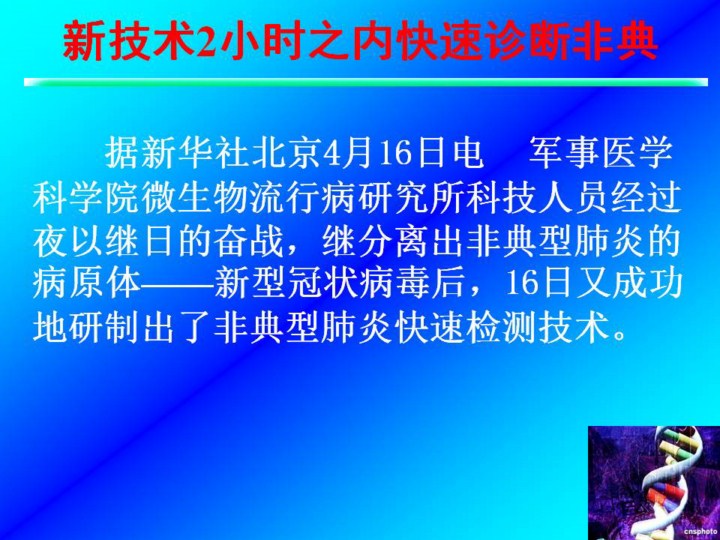 新技术2小时之内快速诊断非典

据新华社北京4月16日电　军事医学科学院微生物流行病研究所科技人员经过夜以继日的奋战，继分离出非典型肺炎的病原体——新型冠状病毒后，16日又成功地研制出了非典型肺炎快速检测技术。

cnsphoto